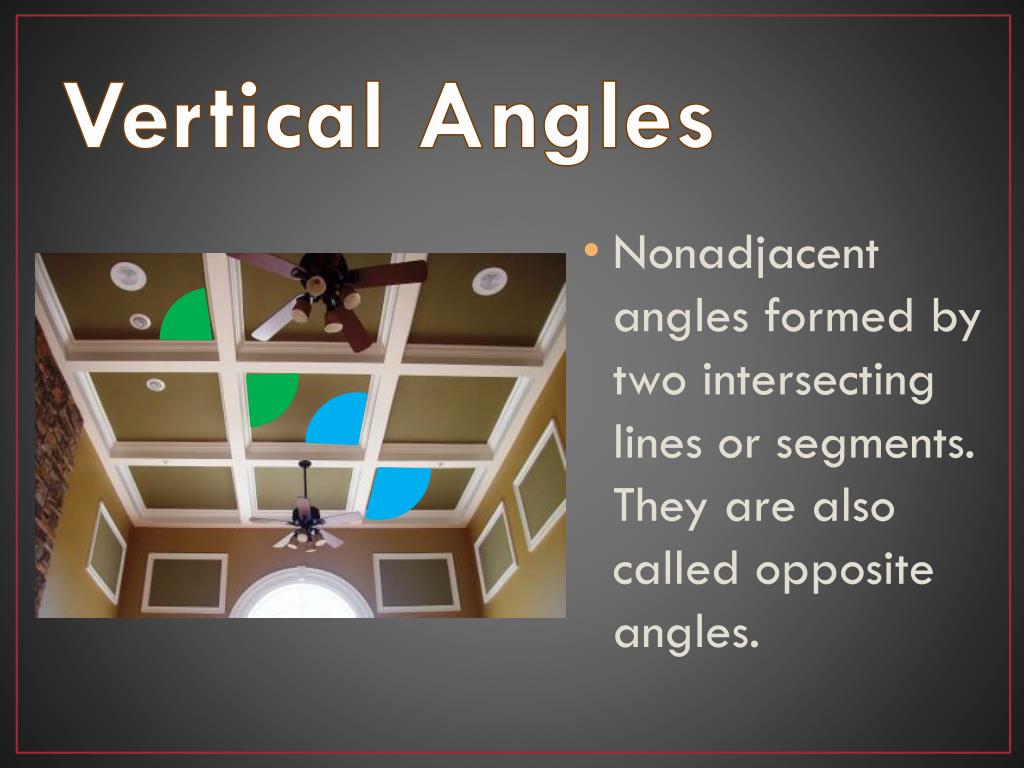 Vertical Angles

• Nonadjacent angles formed by two intersecting lines or segments. They are also called opposite angles.